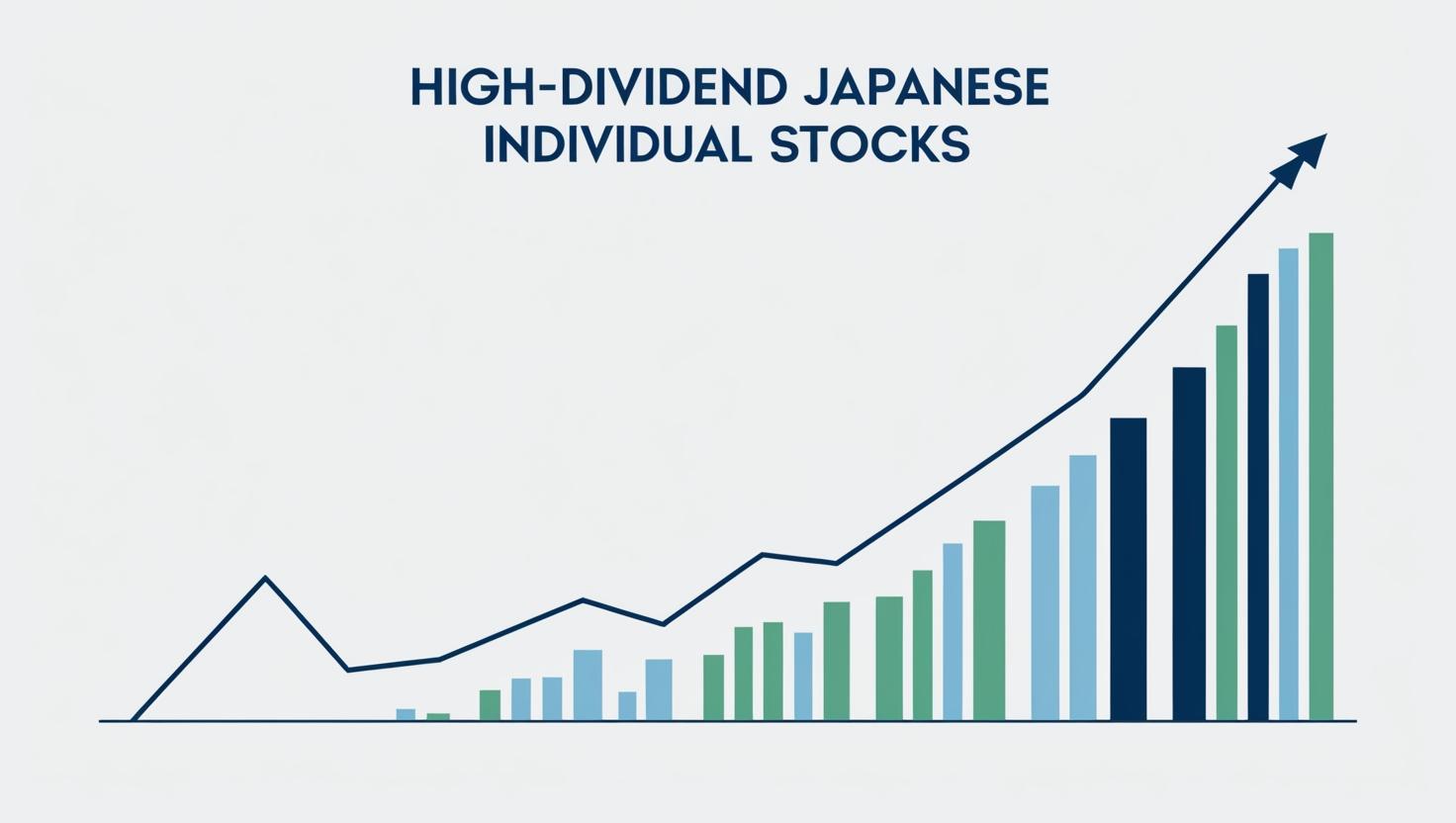 HIGH-DIVIDEND JAPANESE INDIVIDUAL STOCKS